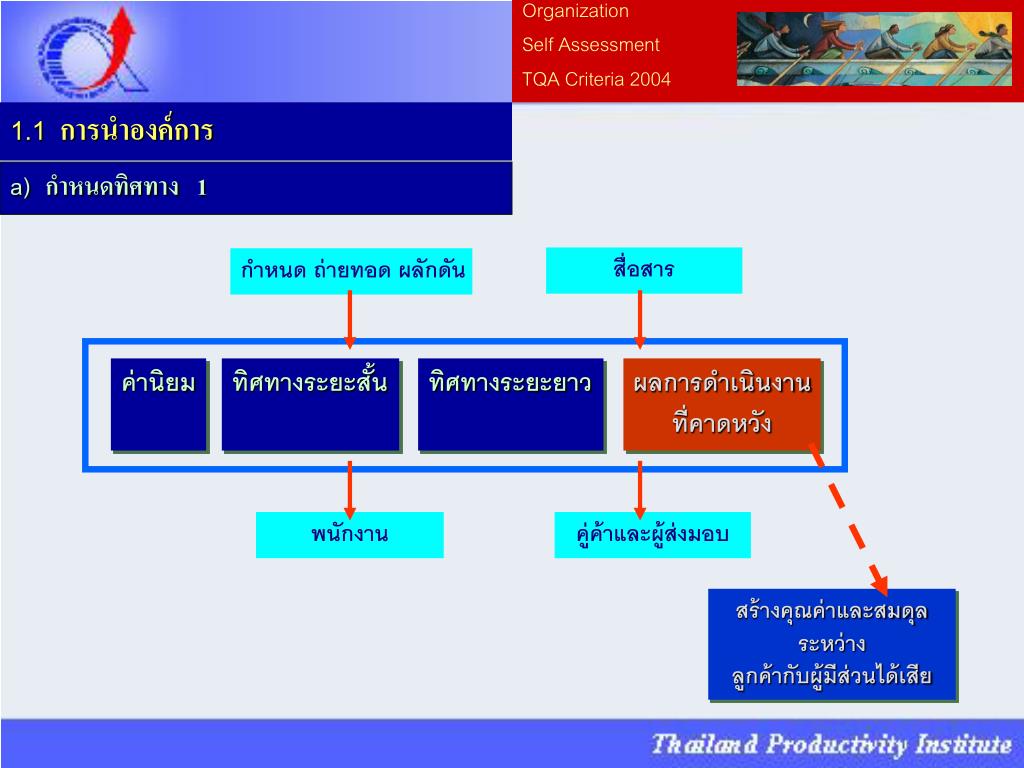 Organization
Self Assessment
TQA Criteria 2004

1.1 การนำองค์การ

a) กำหนดทิศทาง 1

กำหนด ถ่ายทอด ผลักดัน

สื่อสาร

ค่านิยม

ทิศทางระยะสั้น

ทิศทางระยะยาว

ผลการดำเนินงานที่คาดหวัง

พนักงาน

คู่ค้าและผู้ส่งมอบ

สร้างคุณค่าและสมดุลระหว่างลูกค้ากับผู้มีส่วนได้เสีย

Thailand Productivity Institute